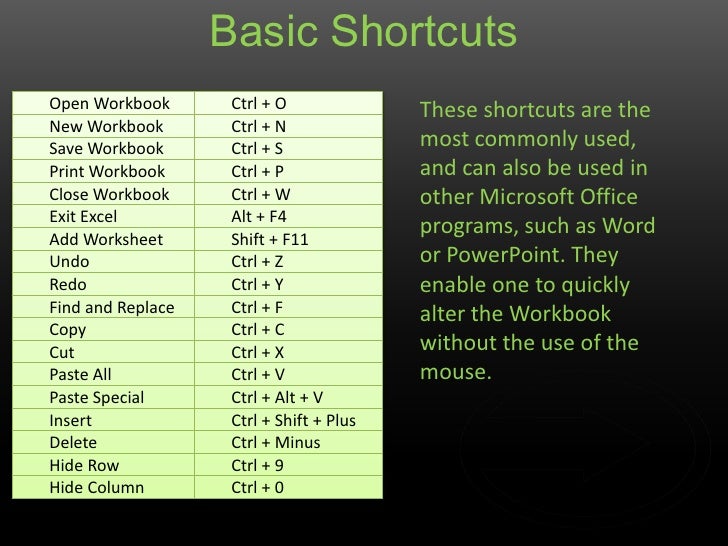 Basic Shortcuts

| Open Workbook | Ctrl + O |
|---|---|
| New Workbook | Ctrl + N |
| Save Workbook | Ctrl + S |
| Print Workbook | Ctrl + P |
| Close Workbook | Ctrl + W |
| Exit Excel | Alt + F4 |
| Add Worksheet | Shift + F11 |
| Undo | Ctrl + Z |
| Redo | Ctrl + Y |
| Find and Replace | Ctrl + F |
| Copy | Ctrl + C |
| Cut | Ctrl + X |
| Paste All | Ctrl + V |
| Paste Special | Ctrl + Alt + V |
| Insert | Ctrl + Shift + Plus |
| Delete | Ctrl + Minus |
| Hide Row | Ctrl + 9 |
| Hide Column | Ctrl + 0 |

These shortcuts are the most commonly used, and can also be used in other Microsoft Office programs, such as Word or PowerPoint. They enable one to quickly alter the Workbook without the use of the mouse.